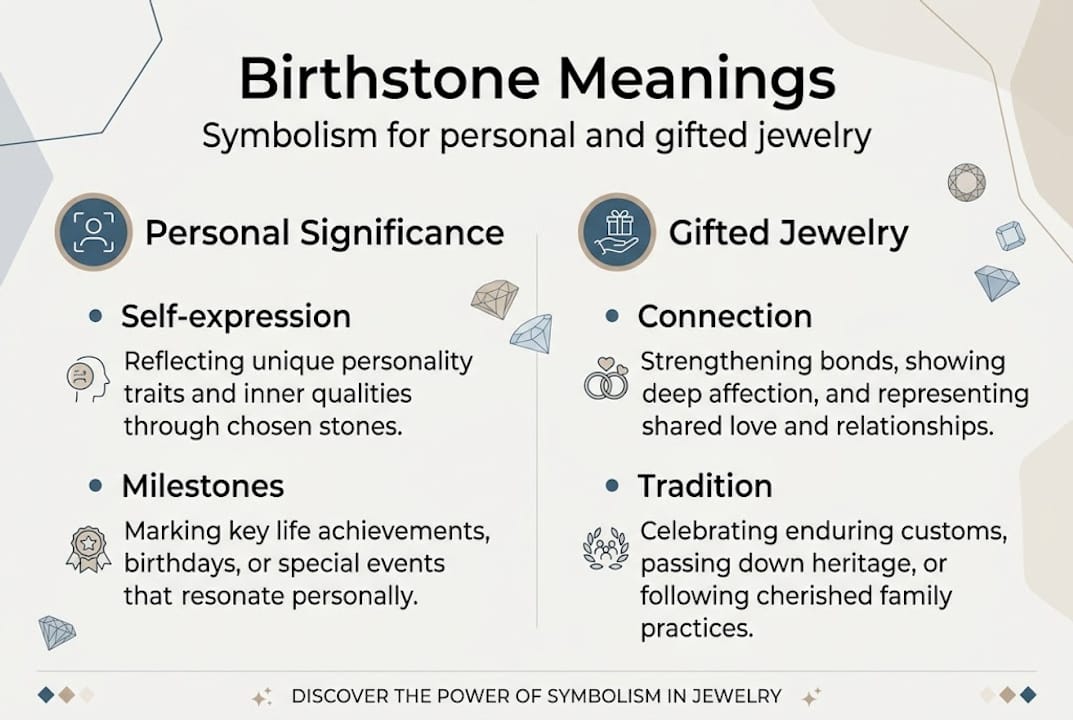 Birthstone Meanings

Symbolism for personal and gifted jewelry

Personal Significance

• Self-expression

Reflecting unique personality traits and inner qualities through chosen stones.

• Milestones

Marking key life achievements, birthdays, or special events that resonate personally.

Gifted Jewelry

• Connection

Strengthening bonds, showing deep affection, and representing shared love and relationships.

• Tradition

Celebrating enduring customs, passing down heritage, or following cherished family practices.

DISCOVER THE POWER OF SYMBOLISM IN JEWELRY